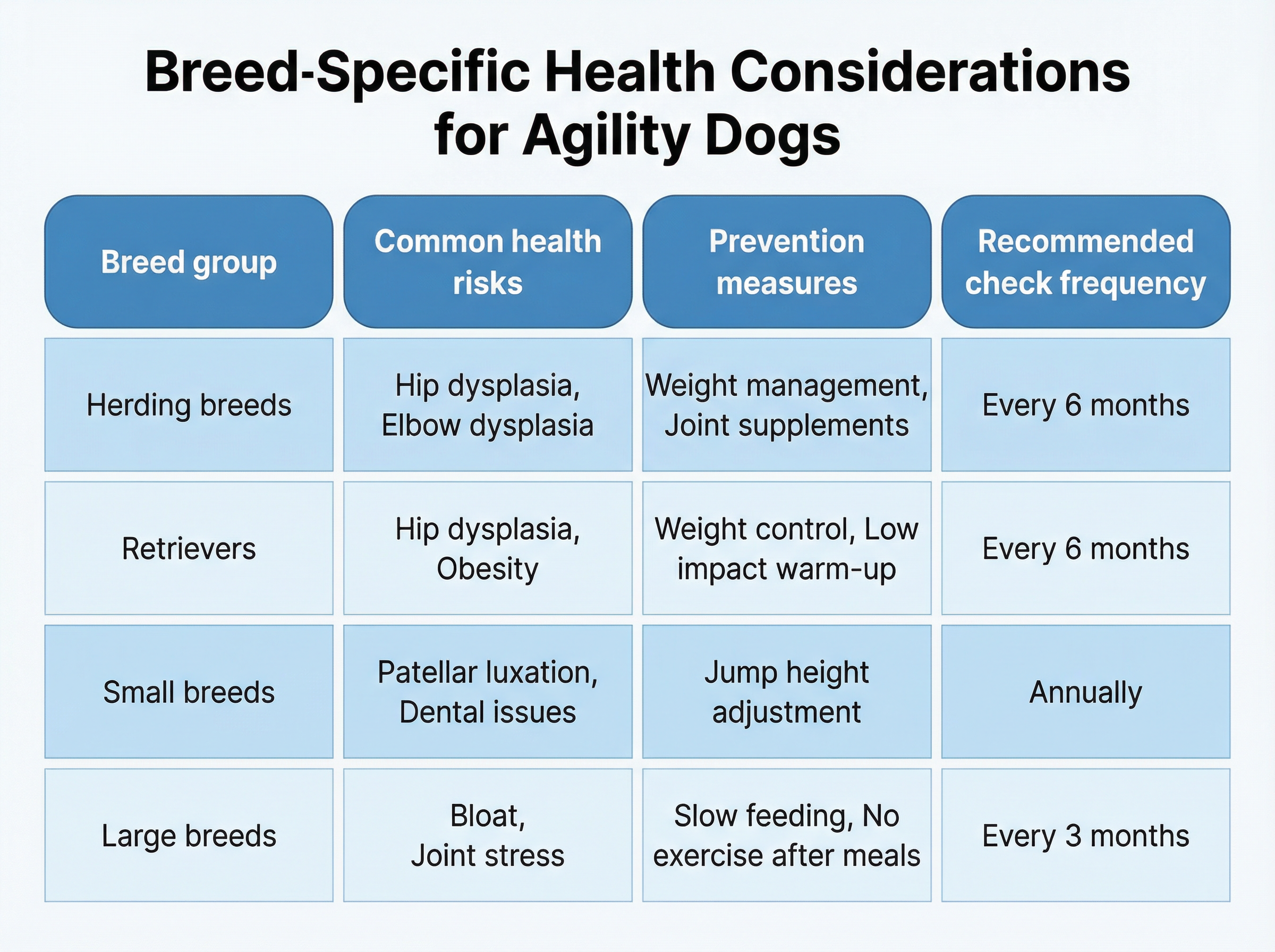 Breed-Specific Health Considerations for Agility Dogs

| Breed group | Common health risks | Prevention measures | Recommended check frequency |
|---|---|---|---|
| Herding breeds | Hip dysplasia, Elbow dysplasia | Weight management, Joint supplements | Every 6 months |
| Retrievers | Hip dysplasia, Obesity | Weight control, Low impact warm-up | Every 6 months |
| Small breeds | Patellar luxation, Dental issues | Jump height adjustment | Annually |
| Large breeds | Bloat, Joint stress | Slow feeding, No exercise after meals | Every 3 months |